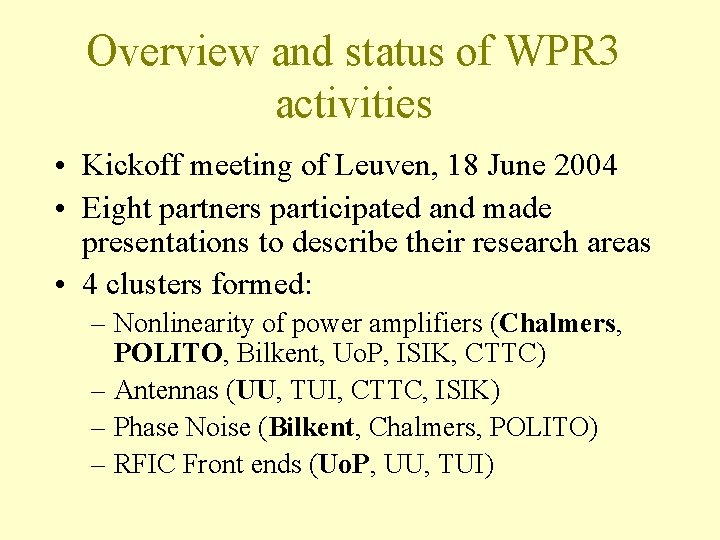 Overview and status of WPR3 activities

• Kickoff meeting of Leuven, 18 June 2004
• Eight partners participated and made presentations to describe their research areas
• 4 clusters formed:
– Nonlinearity of power amplifiers (Chalmers, POLITO, Bilkent, UoP, ISIK, CTTC)
– Antennas (UU, TUI, CTTC, ISIK)
– Phase Noise (Bilkent, Chalmers, POLITO)
– RFIC Front ends (UoP, UU, TUI)